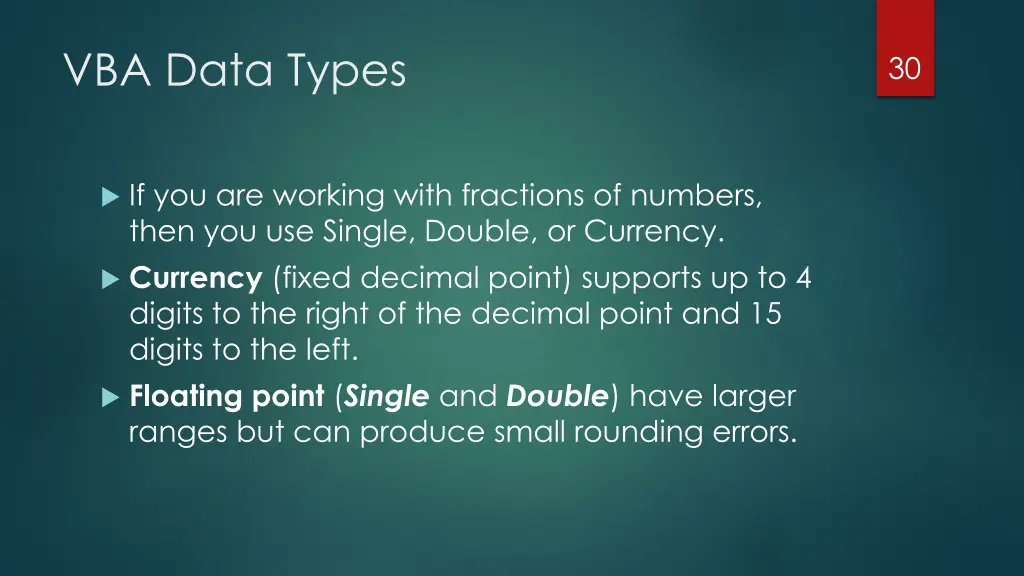 VBA Data Types

30

If you are working with fractions of numbers, then you use Single, Double, or Currency.

Currency (fixed decimal point) supports up to 4 digits to the right of the decimal point and 15 digits to the left.

Floating point (Single and Double) have larger ranges but can produce small rounding errors.